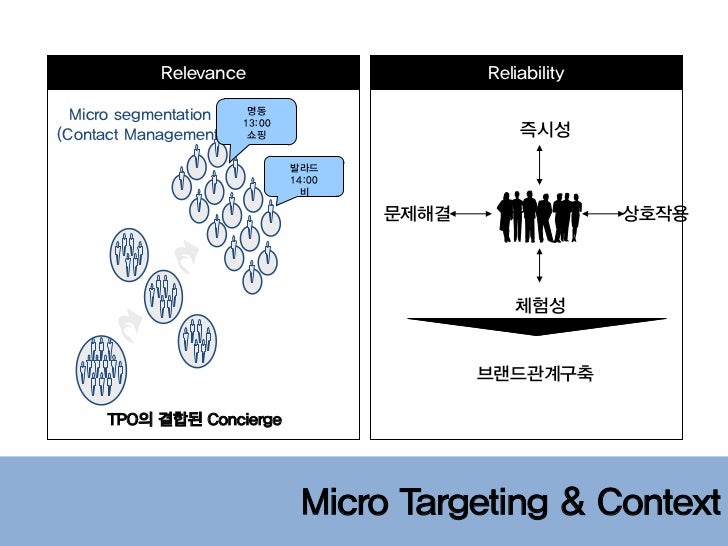 Relevance

Micro segmentation
(Contact Managemen

명동
13:00
쇼핑

발라드
14:00
비

TPO의 결합된 Concierge

Reliability

즉시성

문제해결

상호작용

체험성

브랜드관계구축

Micro Targeting & Context